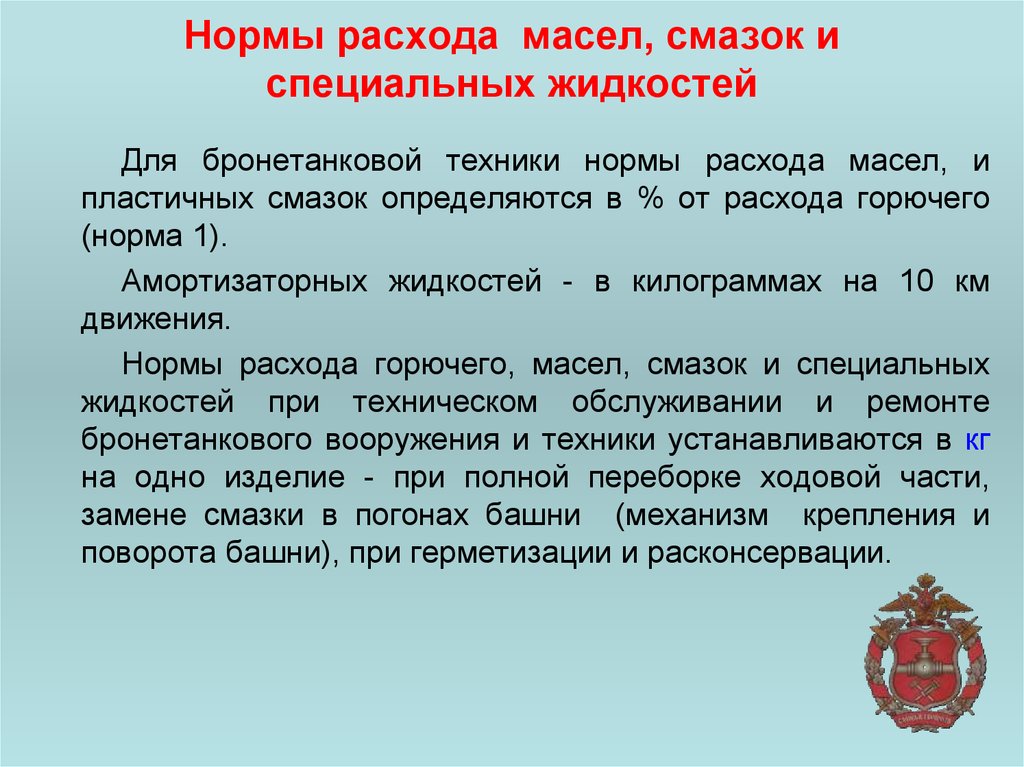 Нормы расхода масел, смазок и специальных жидкостей

Для бронетанковой техники нормы расхода масел, и пластичных смазок определяются в % от расхода горючего (норма 1).

Амортизаторных жидкостей - в килограммах на 10 км движения.

Нормы расхода горючего, масел, смазок и специальных жидкостей при техническом обслуживании и ремонте бронетанкового вооружения и техники устанавливаются в кг на одно изделие - при полной переборке ходовой части, замене смазки в погонах башни (механизм крепления и поворота башни), при герметизации и расконсервации.